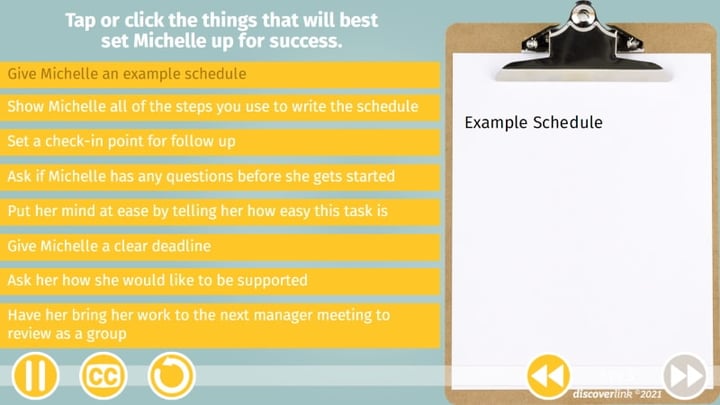 Tap or click the things that will best set Michelle up for success.

Give Michelle an example schedule

Show Michelle all of the steps you use to write the schedule

Set a check-in point for follow up

Ask if Michelle has any questions before she gets started

Put her mind at ease by telling her how easy this task is

Give Michelle a clear deadline

Ask her how she would like to be supported

Have her bring her work to the next manager meeting to review as a group

Example Schedule

CC

discoverlink ©2021